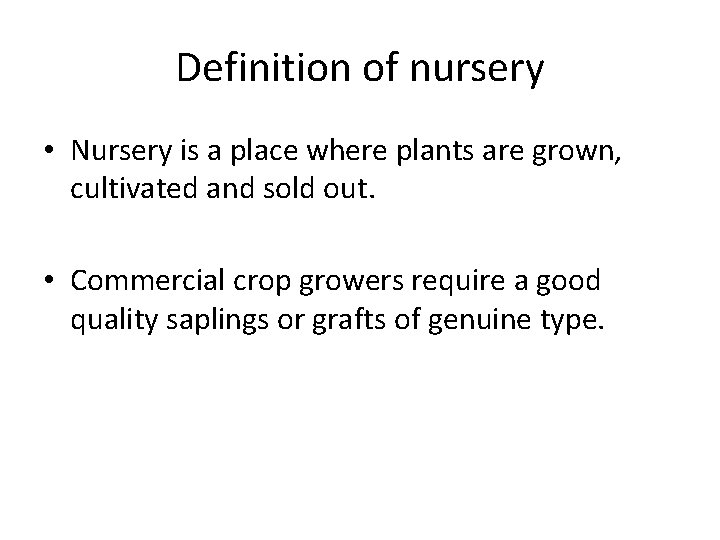 Definition of nursery

• Nursery is a place where plants are grown, cultivated and sold out.

• Commercial crop growers require a good quality saplings or grafts of genuine type.